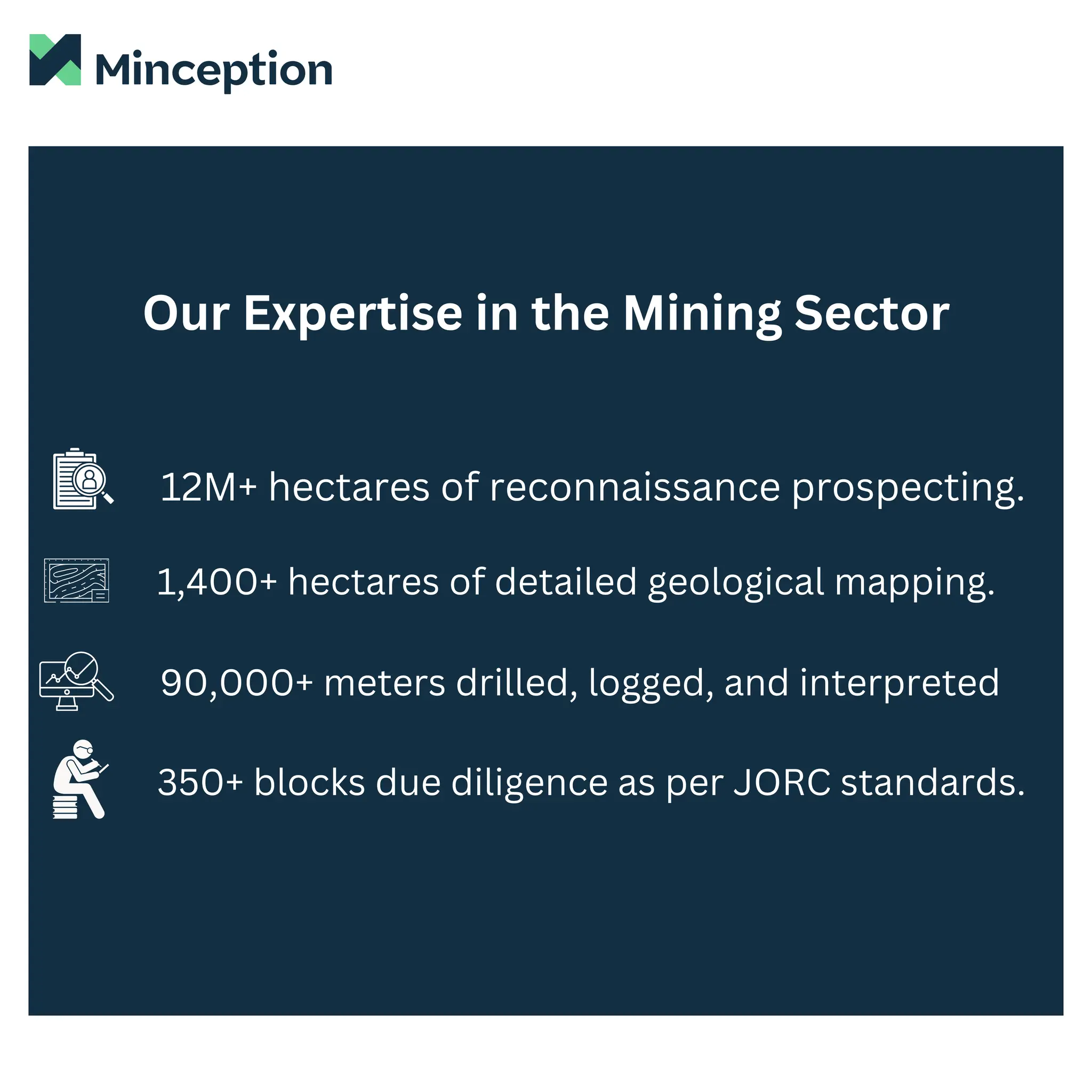 Minception

Our Expertise in the Mining Sector

12M+ hectares of reconnaissance prospecting.

1,400+ hectares of detailed geological mapping.

90,000+ meters drilled, logged, and interpreted

350+ blocks due diligence as per JORC standards.